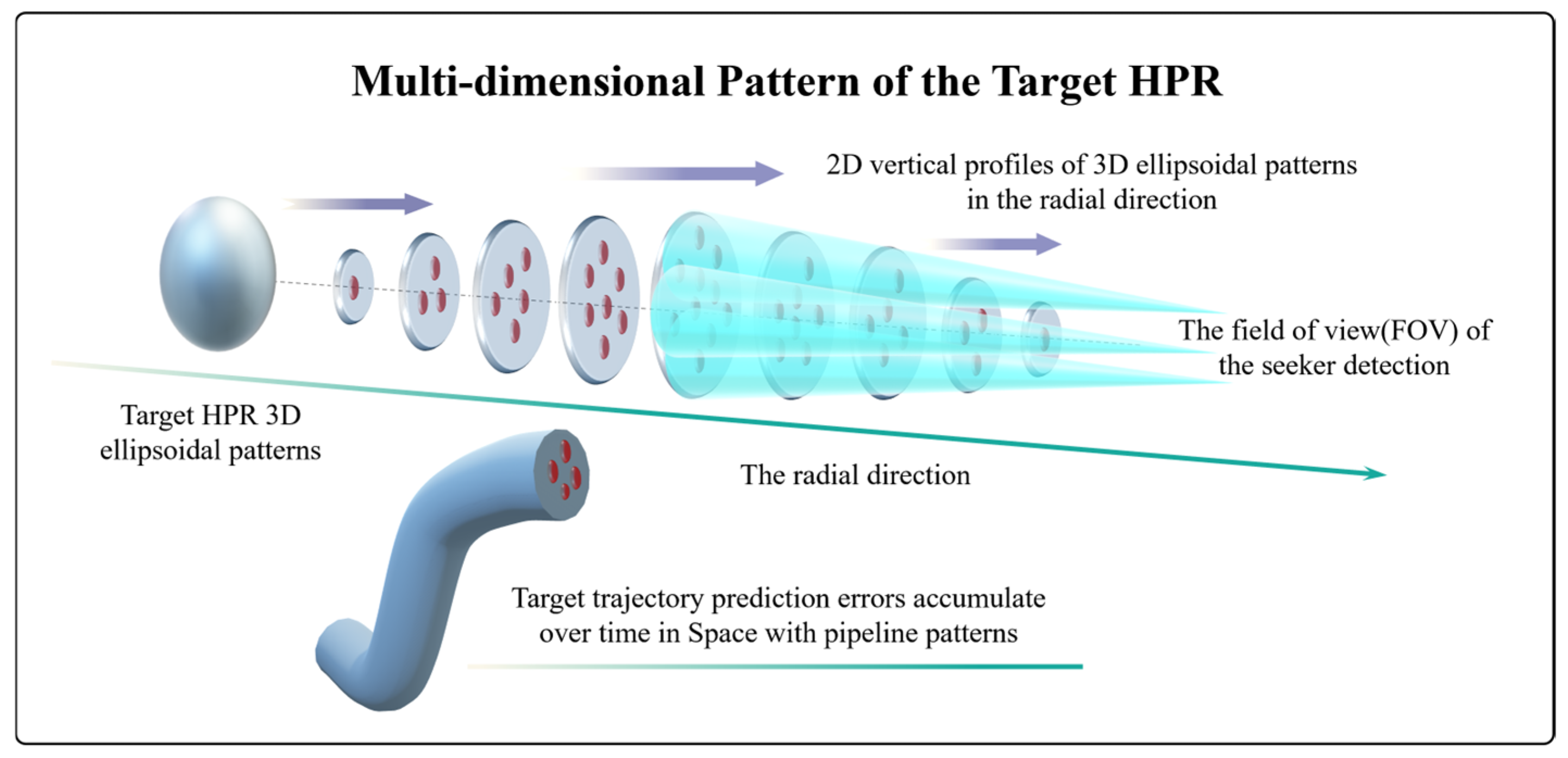 Multi-dimensional Pattern of the Target HPR

2D vertical profiles of 3D ellipsoidal patterns in the radial direction

The field of view(FOV) of the seeker detection

Target HPR 3D ellipsoidal patterns

The radial direction

Target trajectory prediction errors accumulate over time in Space with pipeline patterns